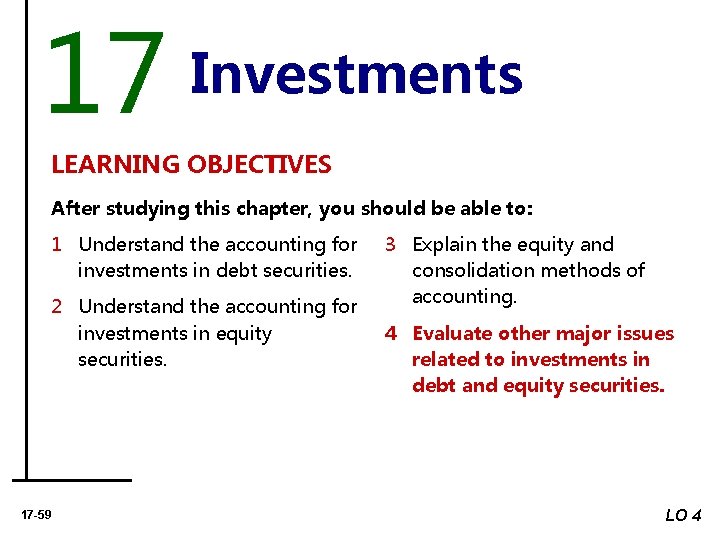 17 Investments

LEARNING OBJECTIVES

After studying this chapter, you should be able to:

1 Understand the accounting for investments in debt securities.

2 Understand the accounting for investments in equity securities.

3 Explain the equity and consolidation methods of accounting.

4 Evaluate other major issues related to investments in debt and equity securities.

17-59

LO 4